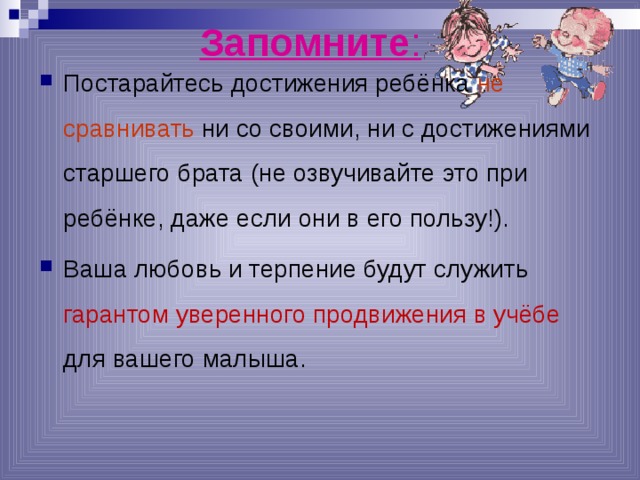 Запомните:

Постарайтесь достижения ребёнка не сравнивать ни со своими, ни с достижениями старшего брата (не озвучивайте это при ребёнке, даже если они в его пользу!).

Ваша любовь и терпение будут служить гарантом уверенного продвижения в учёбе для вашего малыша.